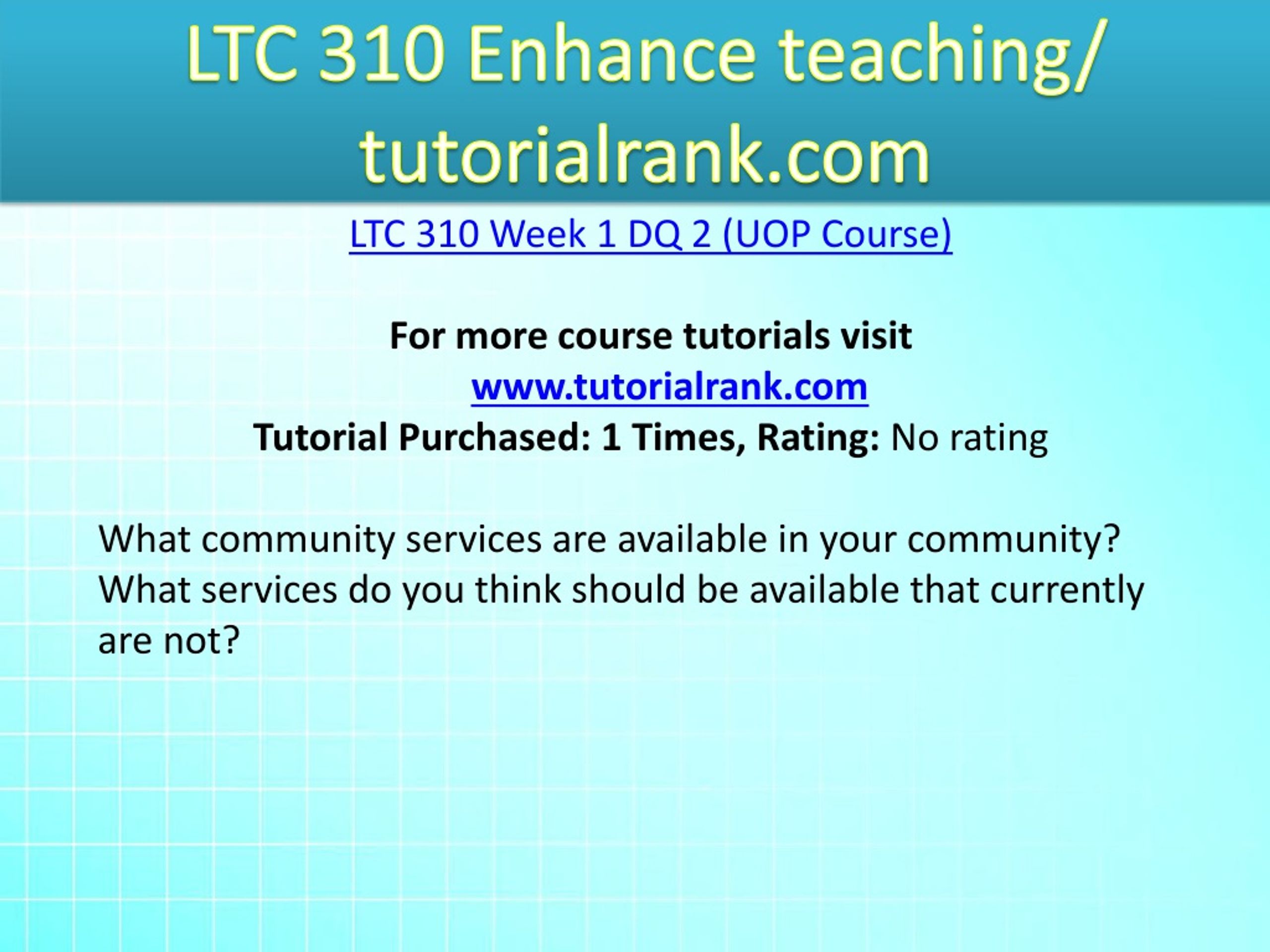 LTC 310 Enhance teaching/ tutorialrank.com

LTC 310 Week 1 DQ 2 (UOP Course)

For more course tutorials visit
www.tutorialrank.com
Tutorial Purchased: 1 Times, Rating: No rating

What community services are available in your community? What services do you think should be available that currently are not?